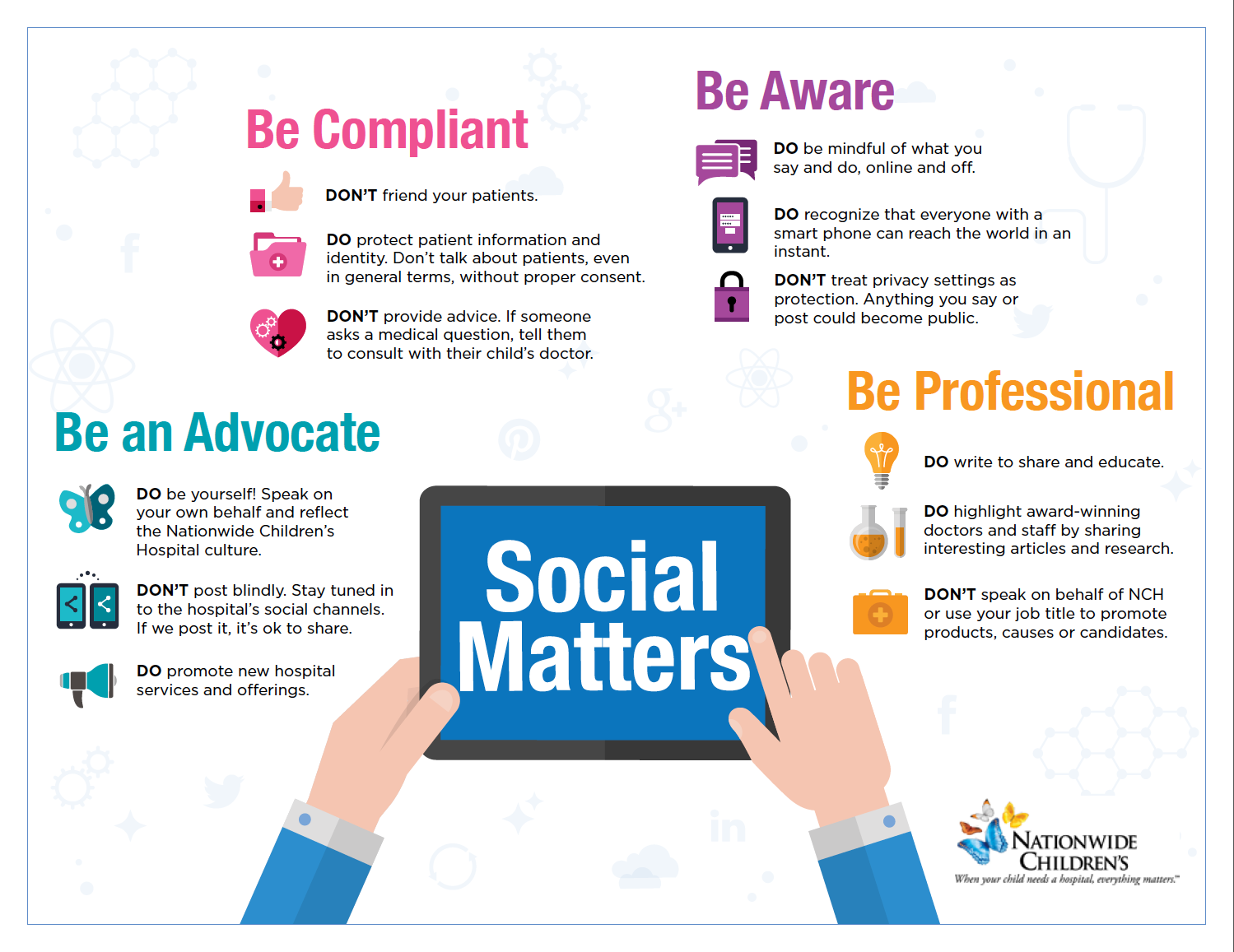 Be Compliant

DON'T friend your patients.

DO protect patient information and identity. Don't talk about patients, even in general terms, without proper consent.

DON'T provide advice. If someone asks a medical question, tell them to consult with their child's doctor.

Be Aware

DO be mindful of what you say and do, online and off.

DO recognize that everyone with a smart phone can reach the world in an instant.

DON'T treat privacy settings as protection. Anything you say or post could become public.

Be an Advocate

DO be yourself! Speak on your own behalf and reflect the Nationwide Children's Hospital culture.

DON'T post blindly. Stay tuned in to the hospital's social channels. If we post it, it's ok to share.

DO promote new hospital services and offerings.

Social Matters

Be Professional

DO write to share and educate.

DO highlight award-winning doctors and staff by sharing interesting articles and research.

DON'T speak on behalf of NCH or use your job title to promote products, causes or candidates.

NATIONWIDE CHILDREN'S
When your child needs a hospital, everything matters.™